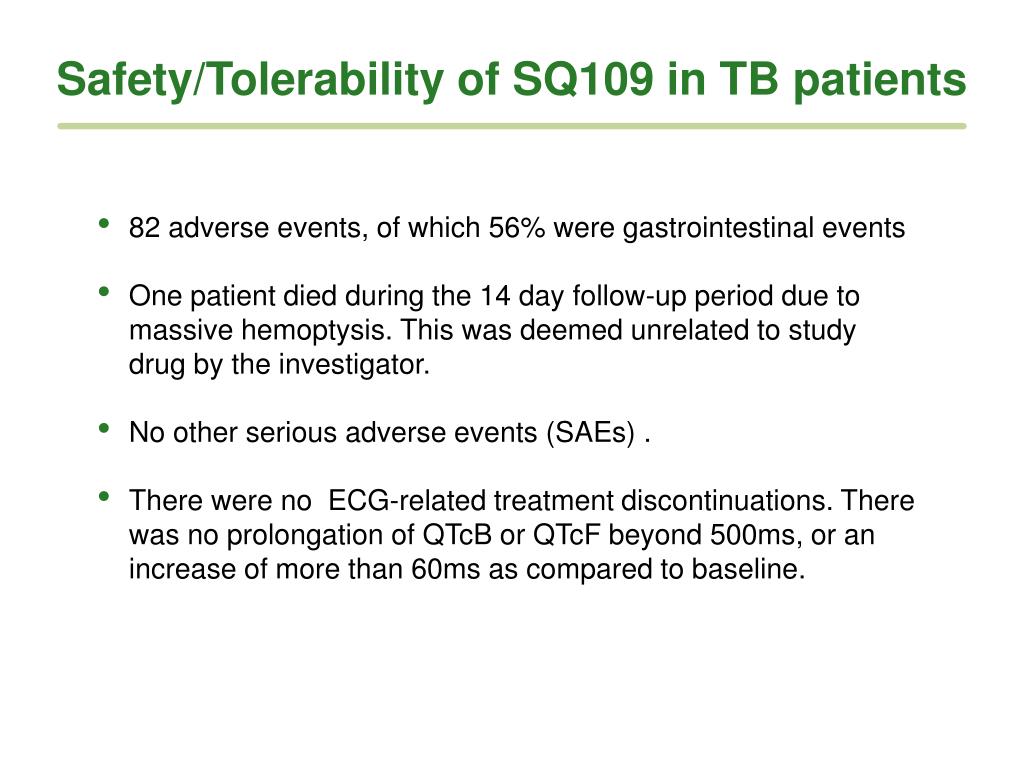 Safety/Tolerability of SQ109 in TB patients

• 82 adverse events, of which 56% were gastrointestinal events

• One patient died during the 14 day follow-up period due to massive hemoptysis. This was deemed unrelated to study drug by the investigator.

• No other serious adverse events (SAEs) .

• There were no ECG-related treatment discontinuations. There was no prolongation of QTcB or QTcF beyond 500ms, or an increase of more than 60ms as compared to baseline.